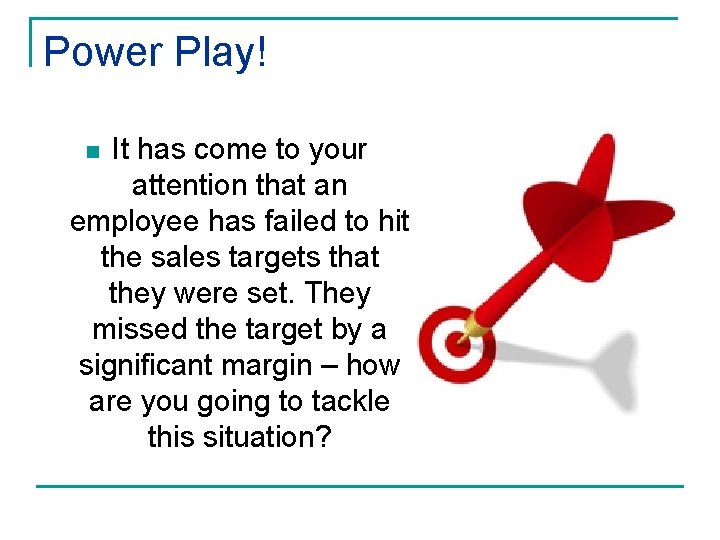 Power Play!

It has come to your attention that an employee has failed to hit the sales targets that they were set. They missed the target by a significant margin – how are you going to tackle this situation?